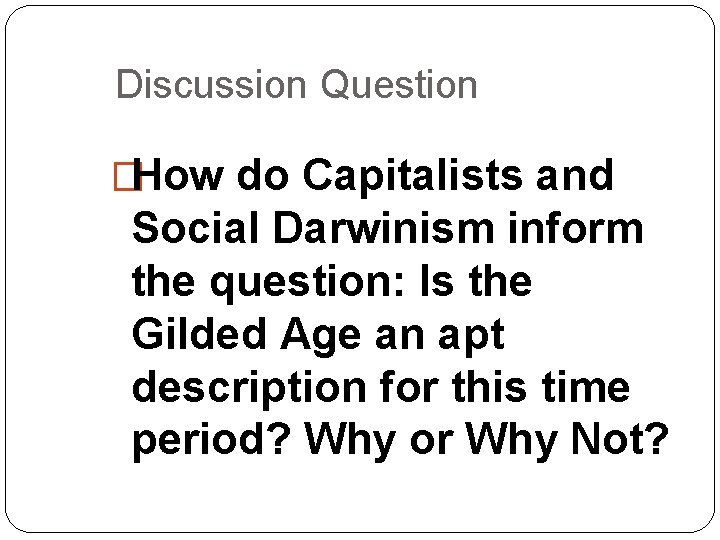 Discussion Question

How do Capitalists and Social Darwinism inform the question: Is the Gilded Age an apt description for this time period? Why or Why Not?